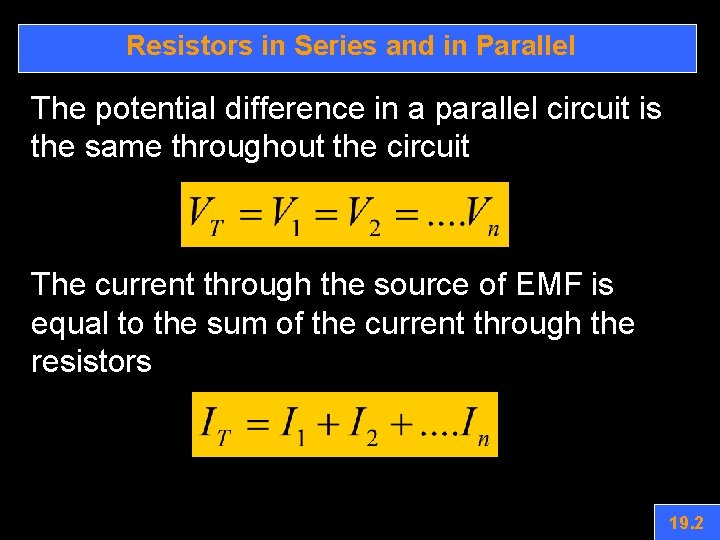 Resistors in Series and in Parallel

The potential difference in a parallel circuit is the same throughout the circuit

$V_T = V_1 = V_2 = ....V_n$

The current through the source of EMF is equal to the sum of the current through the resistors

$I_T = I_1 + I_2 + ....I_n$

19.2